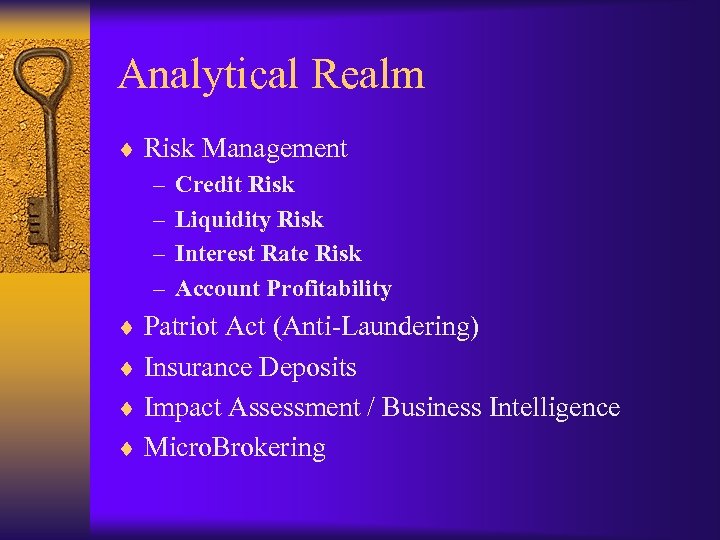 Analytical Realm

♦ Risk Management
– Credit Risk
– Liquidity Risk
– Interest Rate Risk
– Account Profitability
♦ Patriot Act (Anti-Laundering)
♦ Insurance Deposits
♦ Impact Assessment / Business Intelligence
♦ MicroBrokering